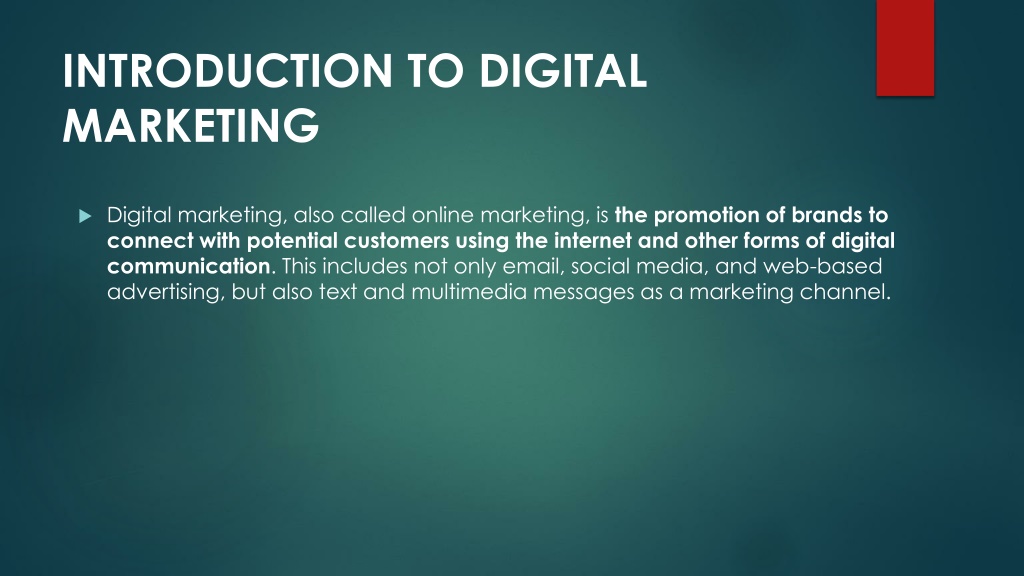 INTRODUCTION TO DIGITAL MARKETING

Digital marketing, also called online marketing, is the promotion of brands to connect with potential customers using the internet and other forms of digital communication. This includes not only email, social media, and web-based advertising, but also text and multimedia messages as a marketing channel.